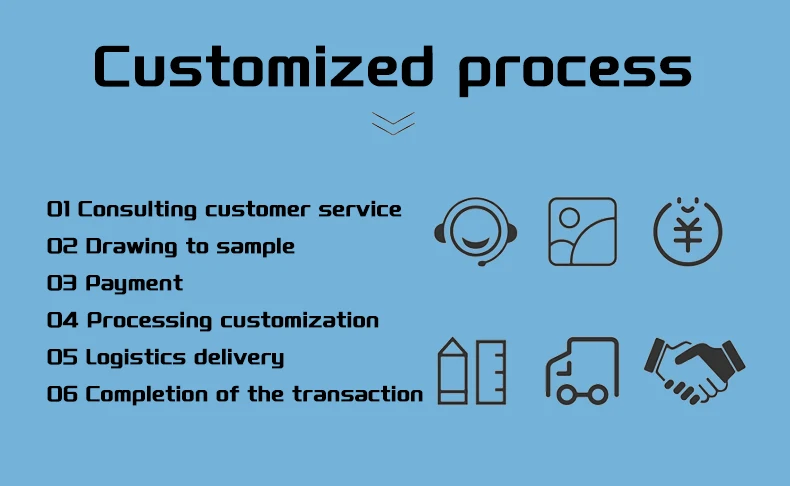 Customized process

01 Consulting customer service
02 Drawing to sample
03 Payment
04 Processing customization
05 Logistics delivery
06 Completion of the transaction

¥